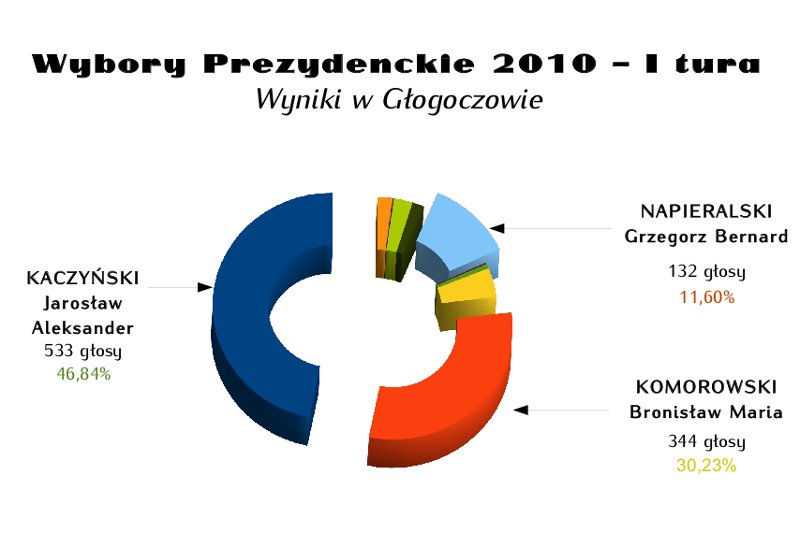 Wybory Prezydenckie 2010 – I tura
Wyniki w Głogoczowie

KACZYŃSKI
Jarosław
Aleksander
533 głosy
46,84%

NAPIERALSKI
Grzegorz Bernard
132 głosy
11,60%

KOMOROWSKI
Bronisław Maria
344 głosy
30,23%